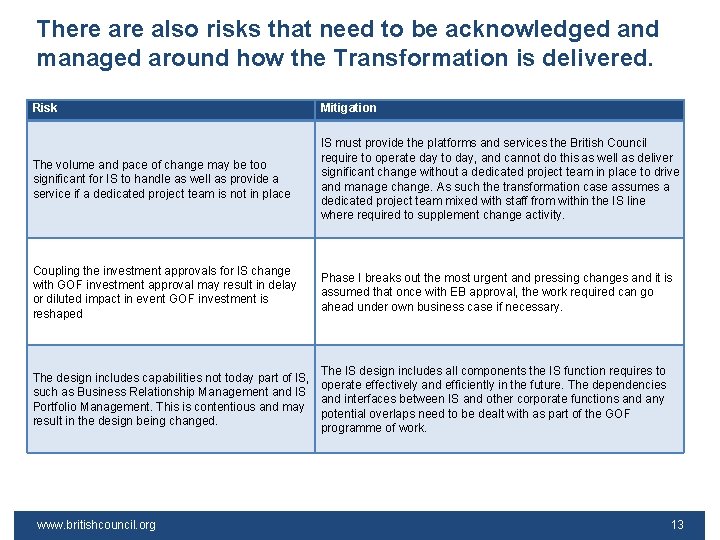 There are also risks that need to be acknowledged and managed around how the Transformation is delivered.

| Risk | Mitigation |
|---|---|
| The volume and pace of change may be too significant for IS to handle as well as provide a service if a dedicated project team is not in place | IS must provide the platforms and services the British Council require to operate day to day, and cannot do this as well as deliver significant change without a dedicated project team in place to drive and manage change. As such the transformation case assumes a dedicated project team mixed with staff from within the IS line where required to supplement change activity. |
| Coupling the investment approvals for IS change with GOF investment approval may result in delay or diluted impact in event GOF investment is reshaped | Phase I breaks out the most urgent and pressing changes and it is assumed that once with EB approval, the work required can go ahead under own business case if necessary. |
| The design includes capabilities not today part of IS, such as Business Relationship Management and IS Portfolio Management. This is contentious and may result in the design being changed. | The IS design includes all components the IS function requires to operate effectively and efficiently in the future. The dependencies and interfaces between IS and other corporate functions and any potential overlaps need to be dealt with as part of the GOF programme of work. |

www.britishcouncil.org

13